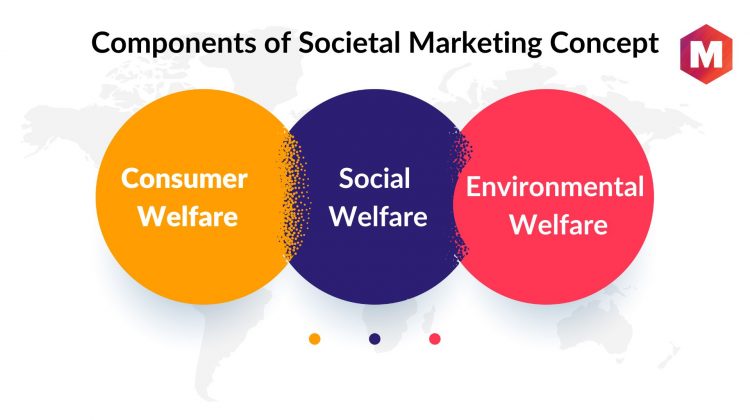 Components of Societal Marketing Concept

M

Consumer Welfare

Social Welfare

Environmental Welfare